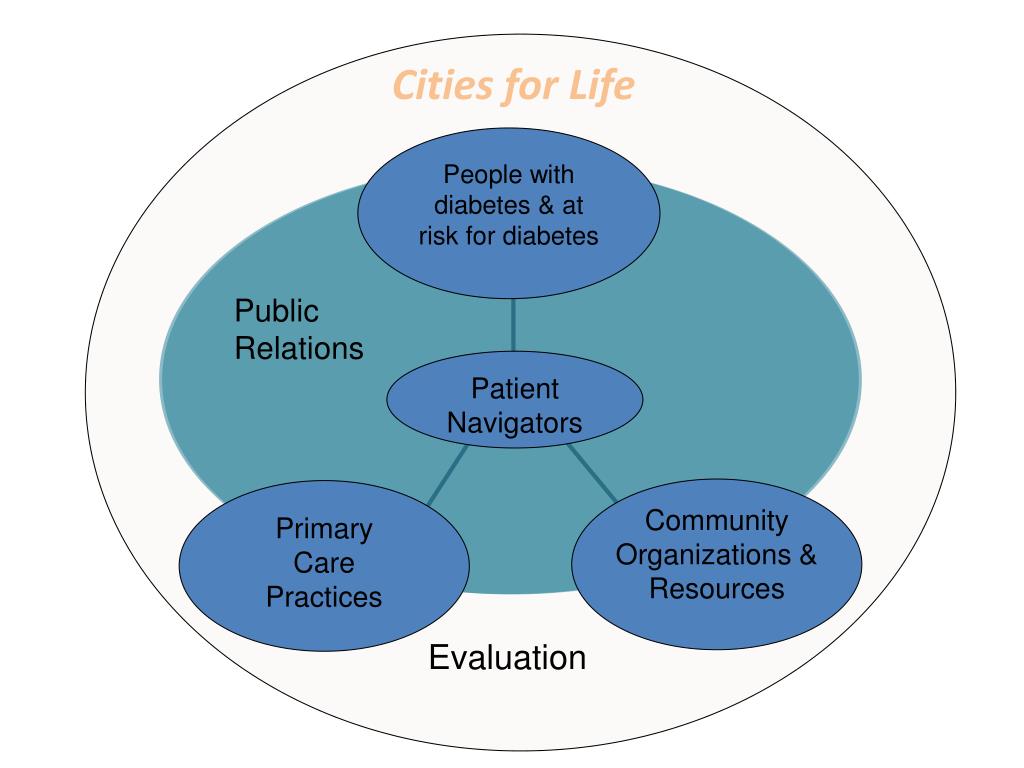 Cities for Life

People with diabetes & at risk for diabetes

Public Relations

Patient Navigators

Primary Care Practices

Community Organizations & Resources

Evaluation